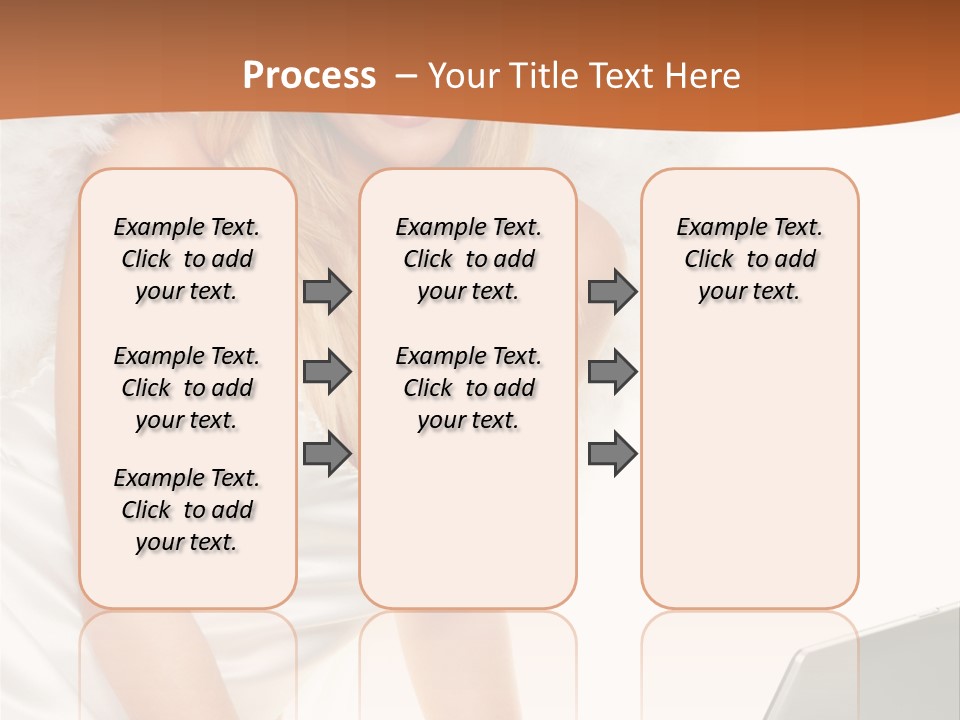 Process – Your Title Text Here

Example Text. Click to add your text.

Example Text. Click to add your text.

Example Text. Click to add your text.

Example Text. Click to add your text.

Example Text. Click to add your text.

Example Text. Click to add your text.